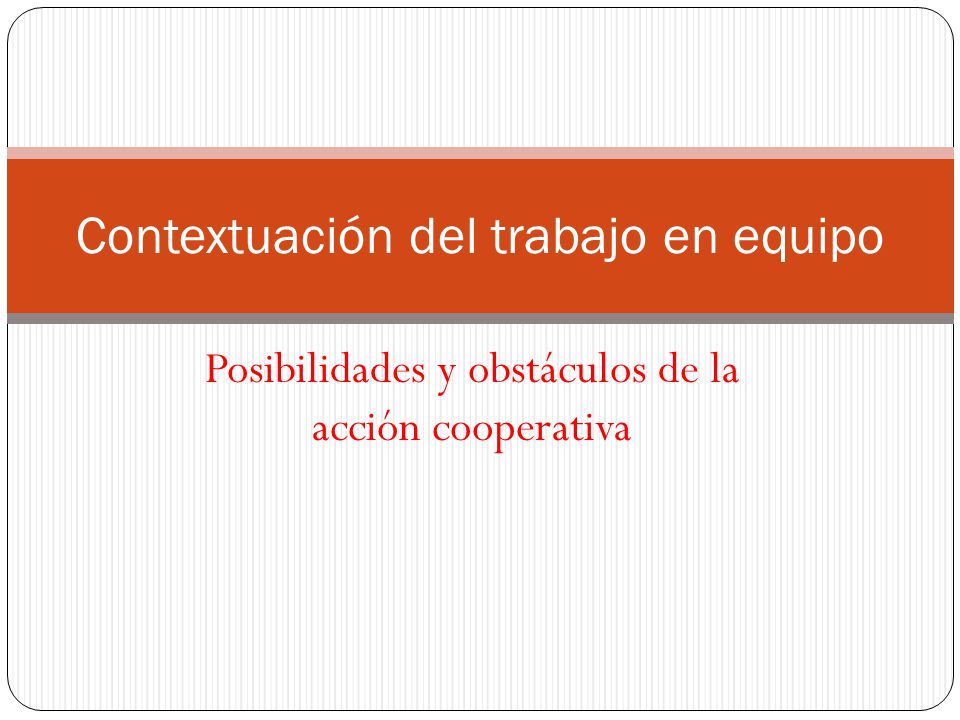 Contextuación del trabajo en equipo

Posibilidades y obstáculos de la acción cooperativa